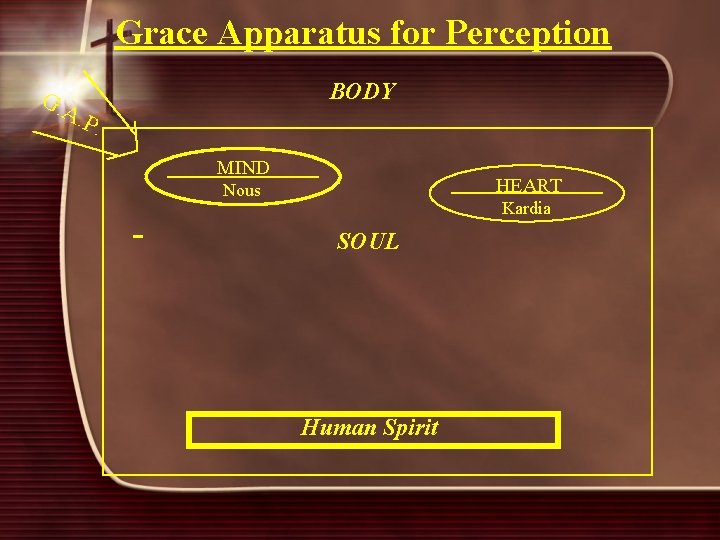 Grace Apparatus for Perception

BODY

G.A.P.

MIND
Nous

HEART
Kardia

-

SOUL

Human Spirit